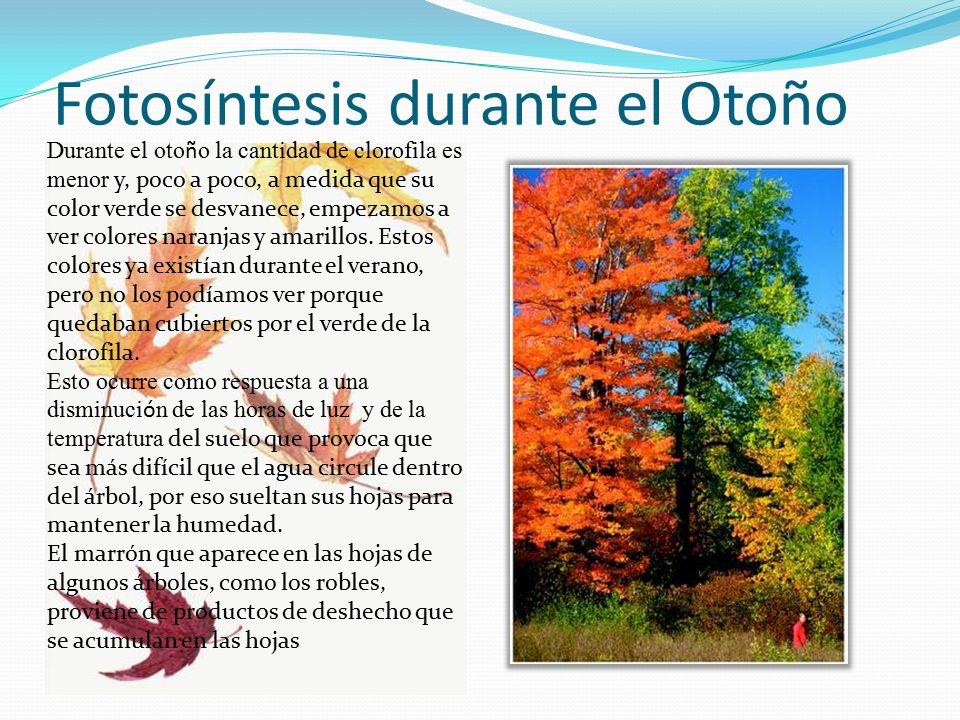 Fotosíntesis durante el Otoño

Durante el otoño la cantidad de clorofila es menor y, poco a poco, a medida que su color verde se desvanece, empezamos a ver colores naranjas y amarillos. Estos colores ya existían durante el verano, pero no los podíamos ver porque quedaban cubiertos por el verde de la clorofila.
Esto ocurre como respuesta a una disminución de las horas de luz y de la temperatura del suelo que provoca que sea más difícil que el agua circule dentro del árbol, por eso sueltan sus hojas para mantener la humedad.
El marrón que aparece en las hojas de algunos árboles, como los robles, proviene de productos de deshecho que se acumulan en las hojas